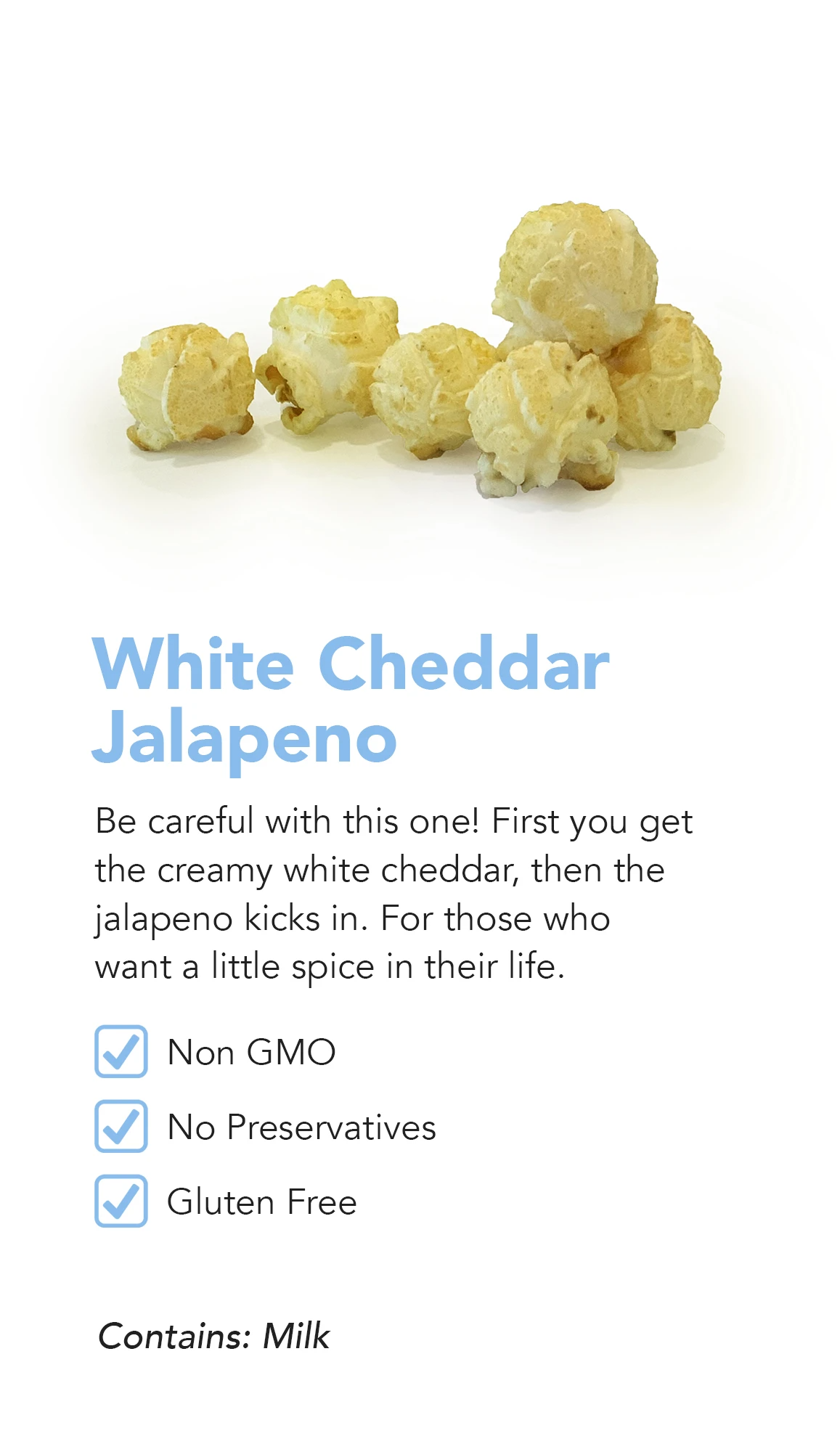 White Cheddar Jalapeno

Be careful with this one! First you get the creamy white cheddar, then the jalapeno kicks in. For those who want a little spice in their life.

Non GMO

No Preservatives

Gluten Free

Contains: Milk